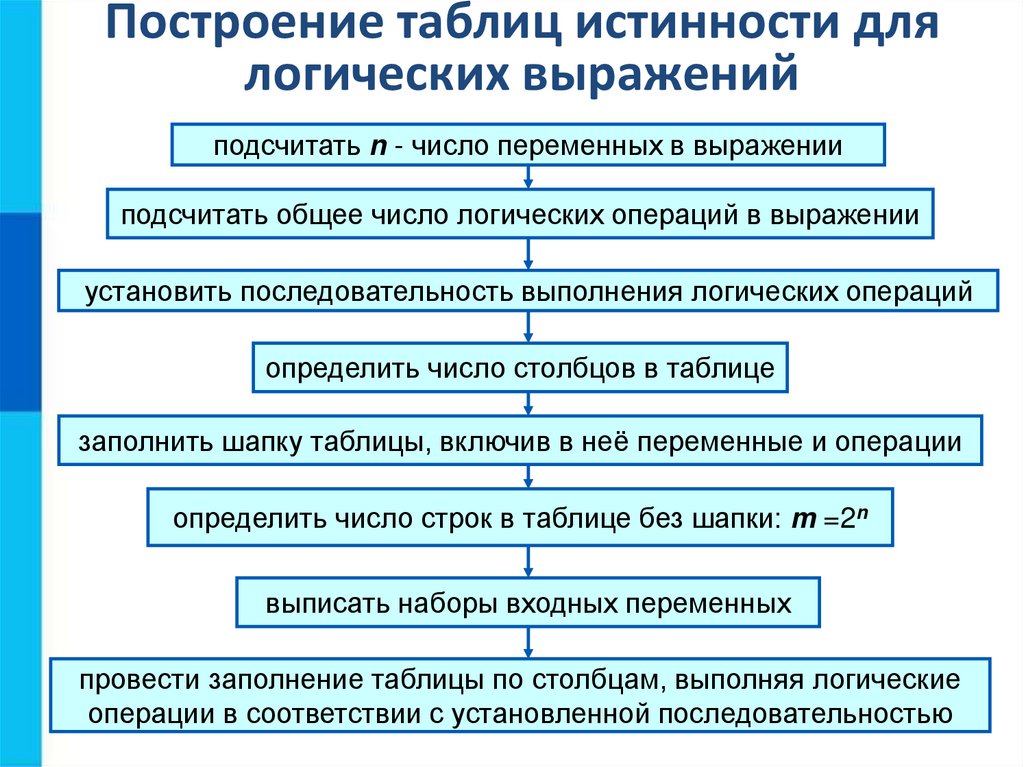 Построение таблиц истинности для логических выражений

подсчитать $n$ - число переменных в выражении

подсчитать общее число логических операций в выражении

установить последовательность выполнения логических операций

определить число столбцов в таблице

заполнить шапку таблицы, включив в неё переменные и операции

определить число строк в таблице без шапки: $m = 2^n$

выписать наборы входных переменных

провести заполнение таблицы по столбцам, выполняя логические операции в соответствии с установленной последовательностью